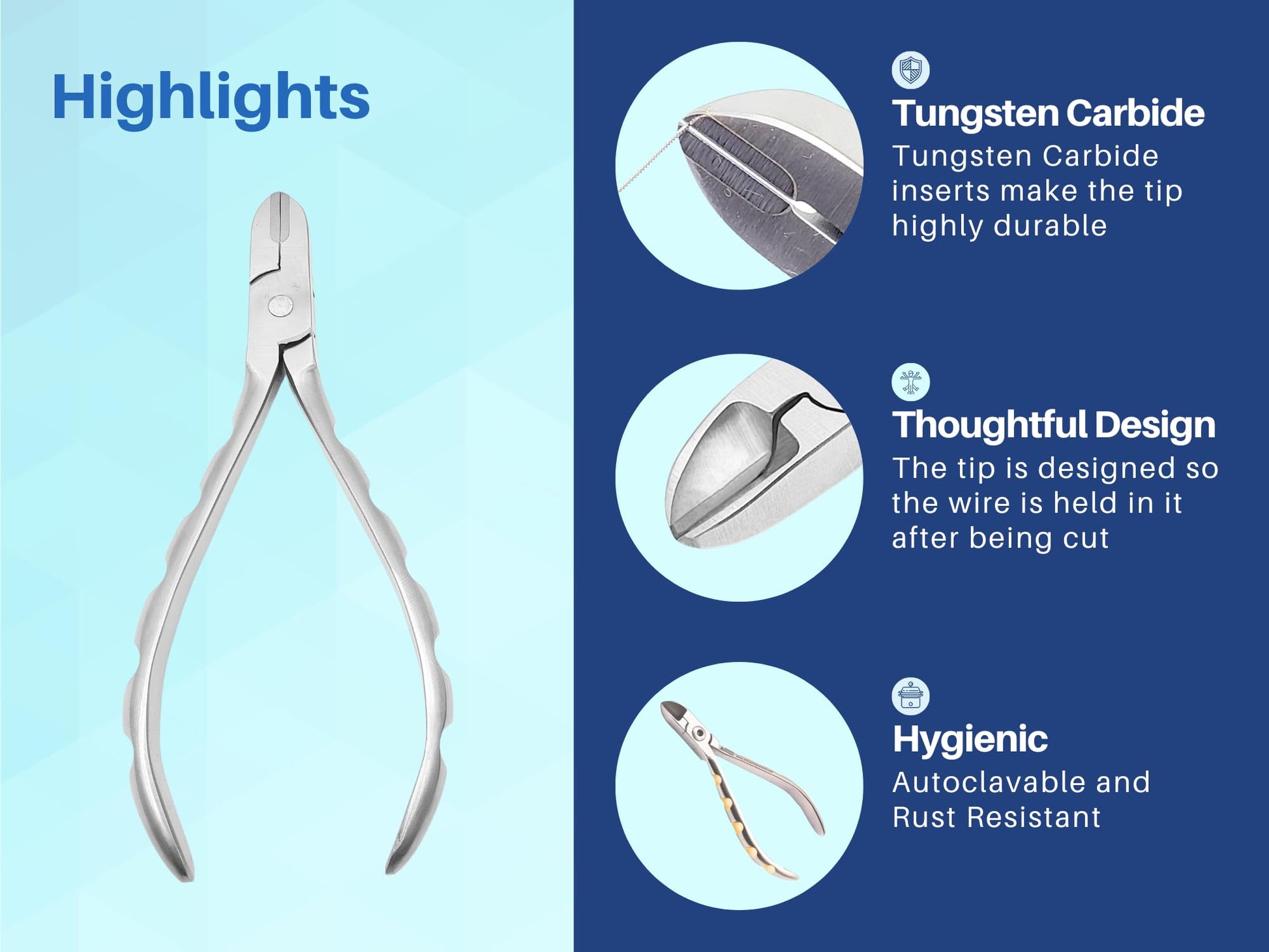 Highlights

Tungsten Carbide
Tungsten Carbide inserts make the tip highly durable

Thoughtful Design
The tip is designed so the wire is held in it after being cut

Hygienic
Autoclavable and Rust Resistant